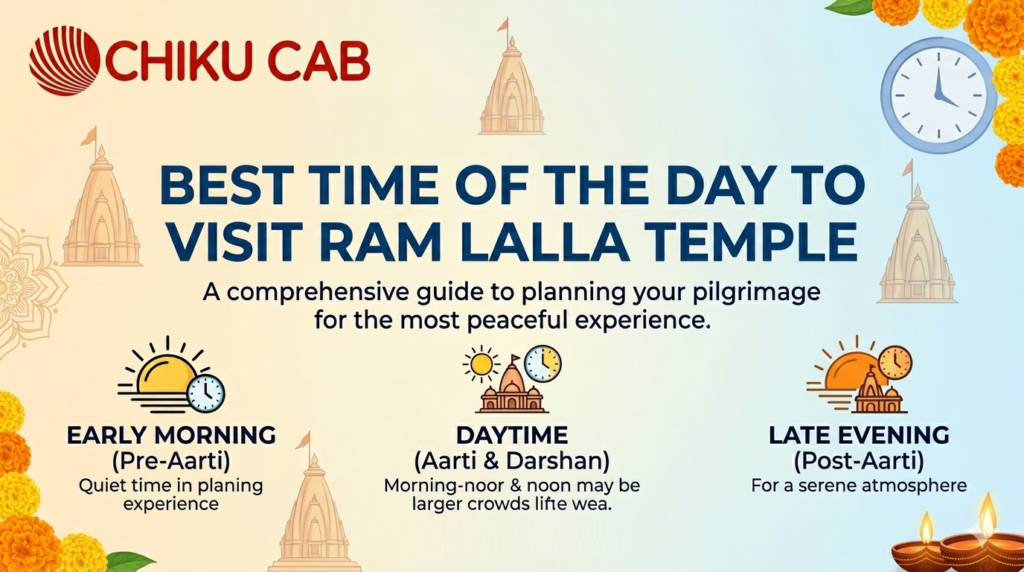 CHIKU CAB

BEST TIME OF THE DAY TO VISIT RAM LALLA TEMPLE

A comprehensive guide to planning your pilgrimage for the most peaceful experience.

EARLY MORNING
(Pre-Aarti)
Quiet time in planing experience

DAYTIME
(Aarti & Darshan)
Morning-noor & noon may be larger crowds lifte wea.

LATE EVENING
(Post-Aarti)
For a serene atmosphere